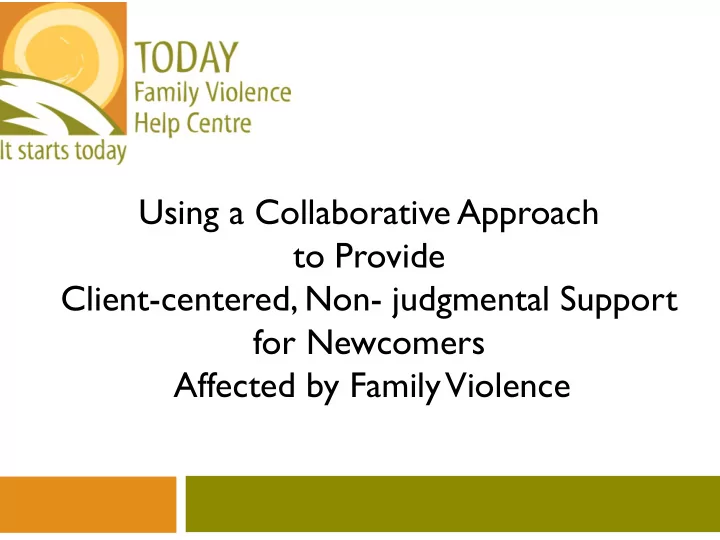 TODAY
Family Violence
Help Centre
It starts today

Using a Collaborative Approach
to Provide
Client-centered, Non- judgmental Support
for Newcomers
Affected by Family Violence